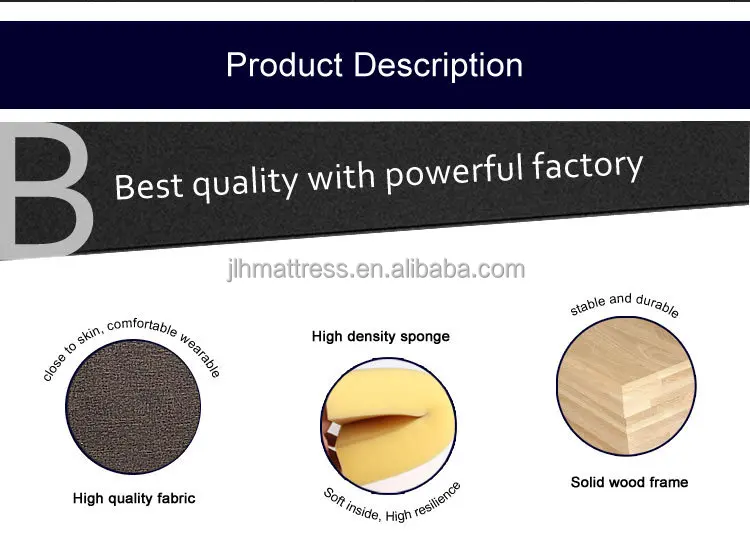 Product Description

B

Best quality with powerful factory

jlhmattress.en.alibaba.com

close to skin, comfortable wearable

High quality fabric

High density sponge

Soft inside, High resilience

stable and durable

Solid wood frame